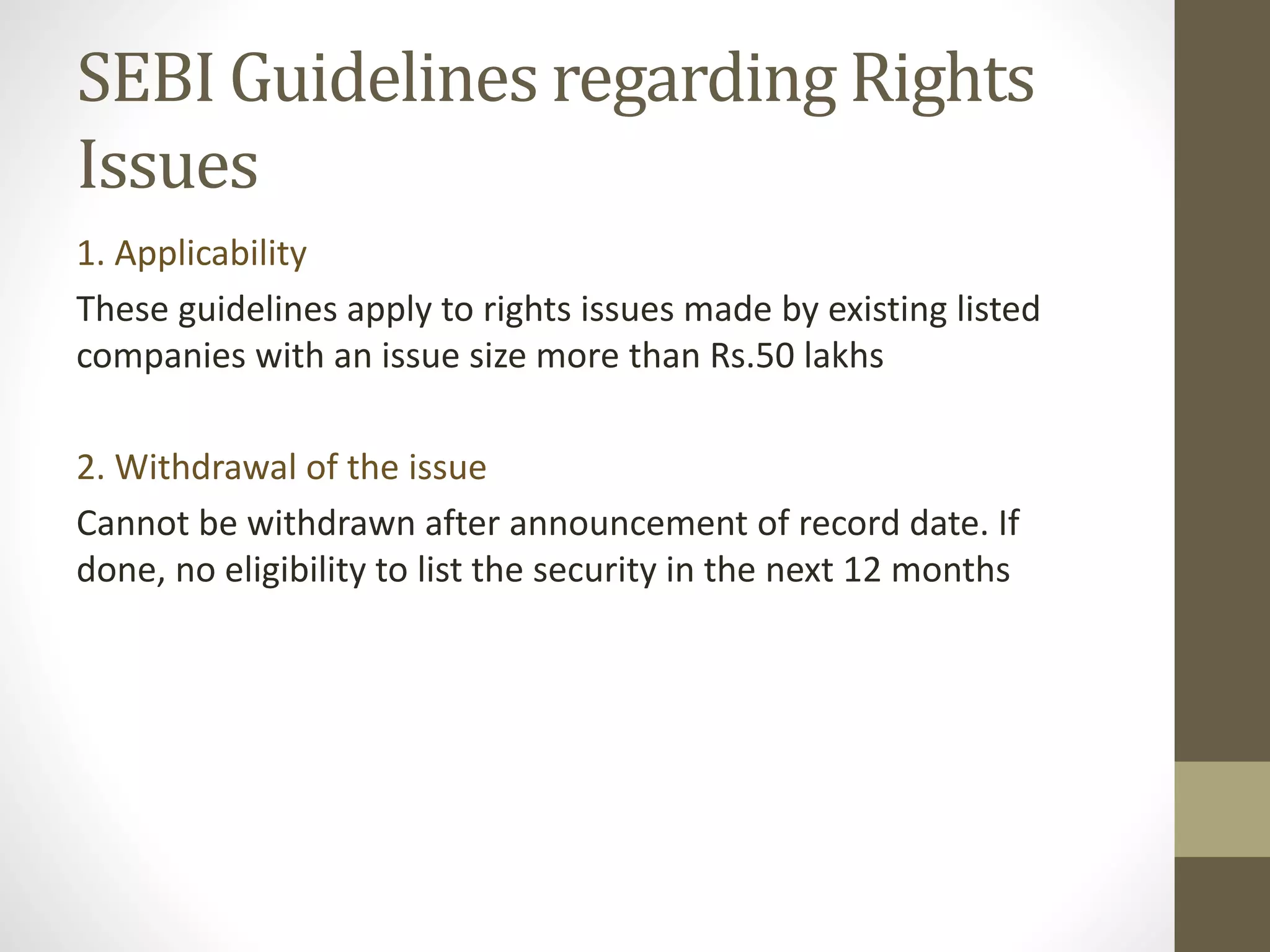 SEBI Guidelines regarding Rights Issues

1. Applicability

These guidelines apply to rights issues made by existing listed companies with an issue size more than Rs.50 lakhs

2. Withdrawal of the issue

Cannot be withdrawn after announcement of record date. If done, no eligibility to list the security in the next 12 months